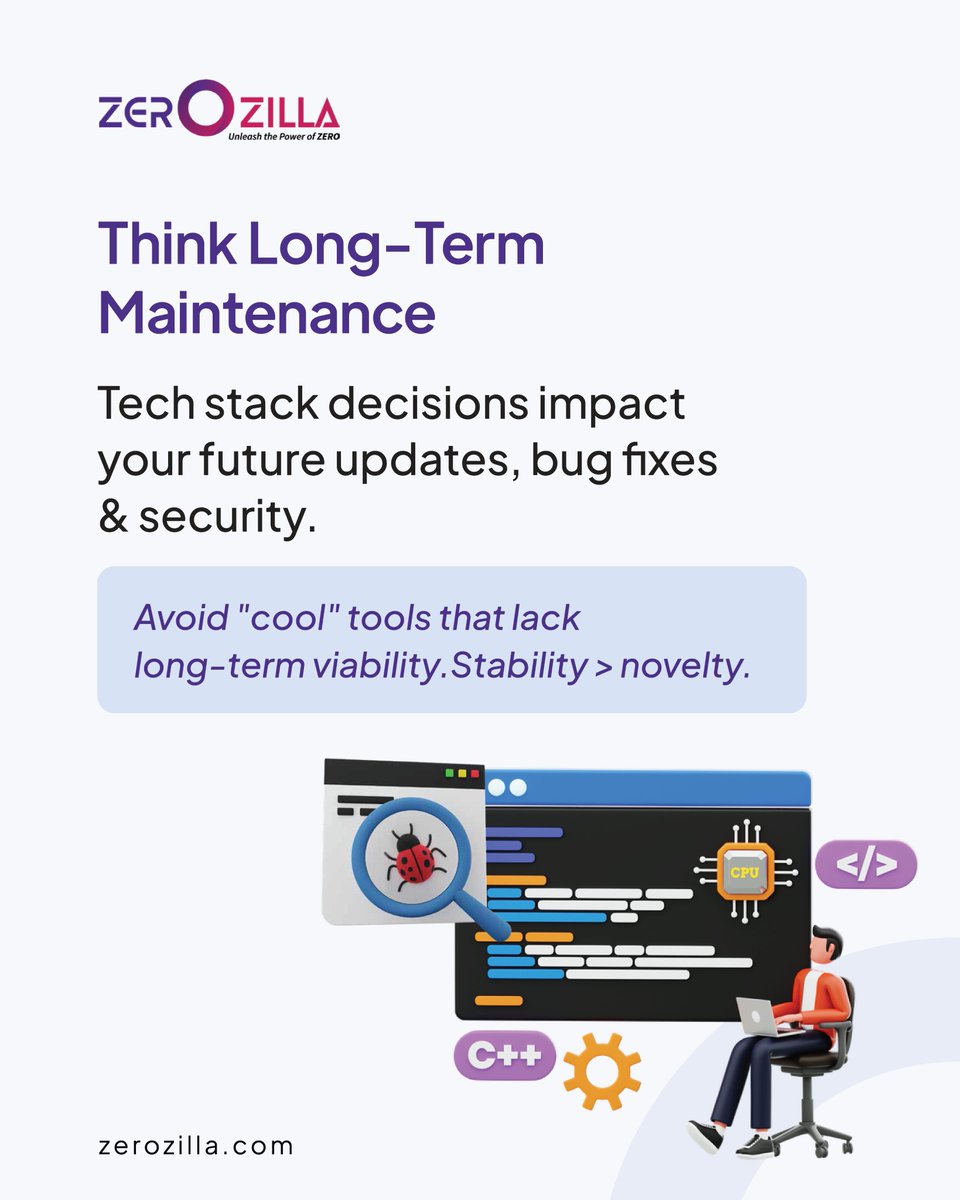 ZEROZILLA
Unleash the Power of ZERO

Think Long-Term Maintenance

Tech stack decisions impact your future updates, bug fixes & security.

Avoid "cool" tools that lack long-term viability.Stability > novelty.

CPU

</>

C++

zerozilla.com